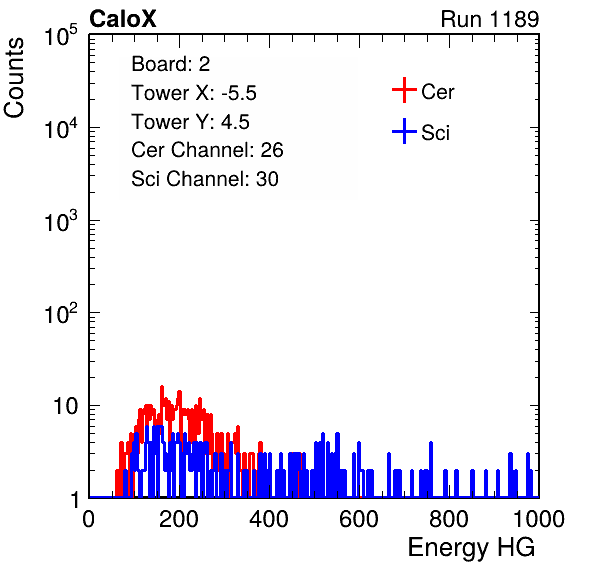 CaloX

Run 1189

Counts

$10^5$
$10^4$
$10^3$
$10^2$
10
1

Board: 2
Tower X: -5.5
Tower Y: 4.5
Cer Channel: 26
Sci Channel: 30

Cer
Sci

0 200 400 600 800 1000

Energy HG